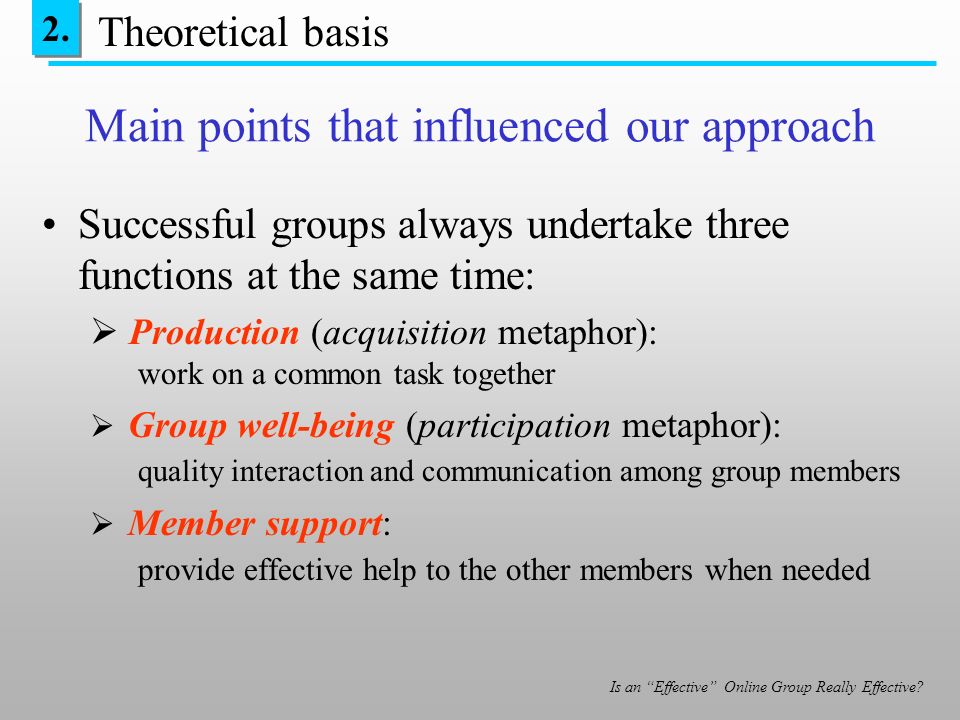 2. Theoretical basis

Main points that influenced our approach

• Successful groups always undertake three functions at the same time:

➢ Production (acquisition metaphor):
work on a common task together

➢ Group well-being (participation metaphor):
quality interaction and communication among group members

➢ Member support:
provide effective help to the other members when needed

Is an "Effective" Online Group Really Effective?